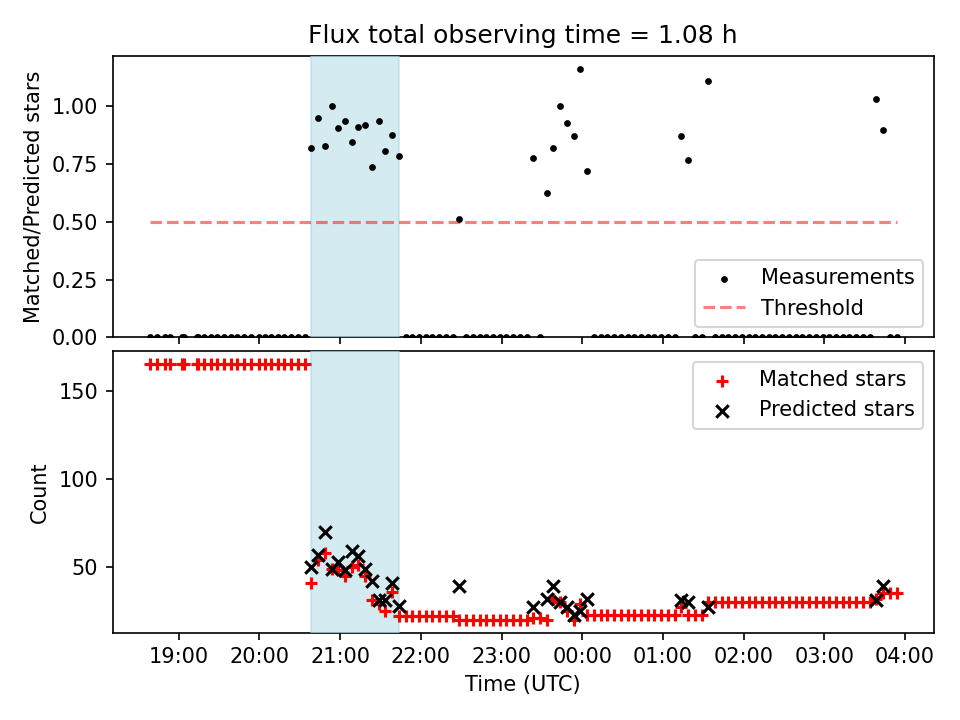 Flux total observing time = 1.08 h

Matched/Predicted stars

1.00
0.75
0.50
0.25
0.00

Measurements
Threshold

Count

150
100
50

Matched stars
Predicted stars

19:00
20:00
21:00
22:00
23:00
00:00
01:00
02:00
03:00
04:00

Time (UTC)